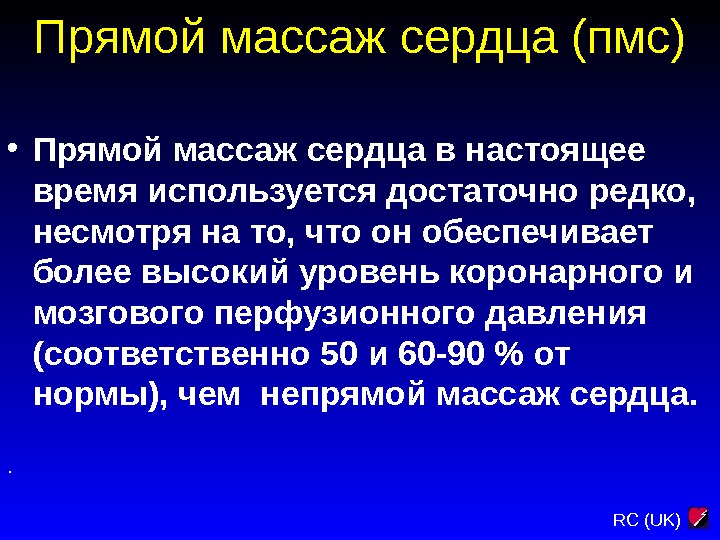 Прямой массаж сердца (пмс)

• Прямой массаж сердца в настоящее время используется достаточно редко, несмотря на то, что он обеспечивает более высокий уровень коронарного и мозгового перфузионного давления (соответственно 50 и 60-90 % от нормы), чем непрямой массаж сердца.

.

RC (UK)